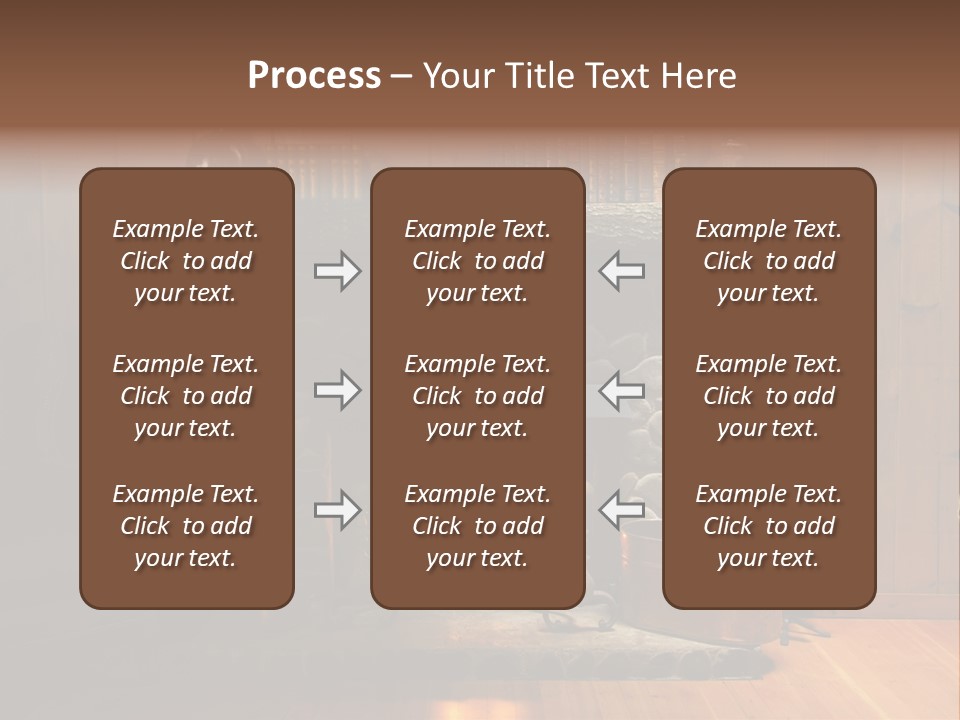 Process – Your Title Text Here

Example Text. Click to add your text.

Example Text. Click to add your text.

Example Text. Click to add your text.

Example Text. Click to add your text.

Example Text. Click to add your text.

Example Text. Click to add your text.

Example Text. Click to add your text.

Example Text. Click to add your text.

Example Text. Click to add your text.